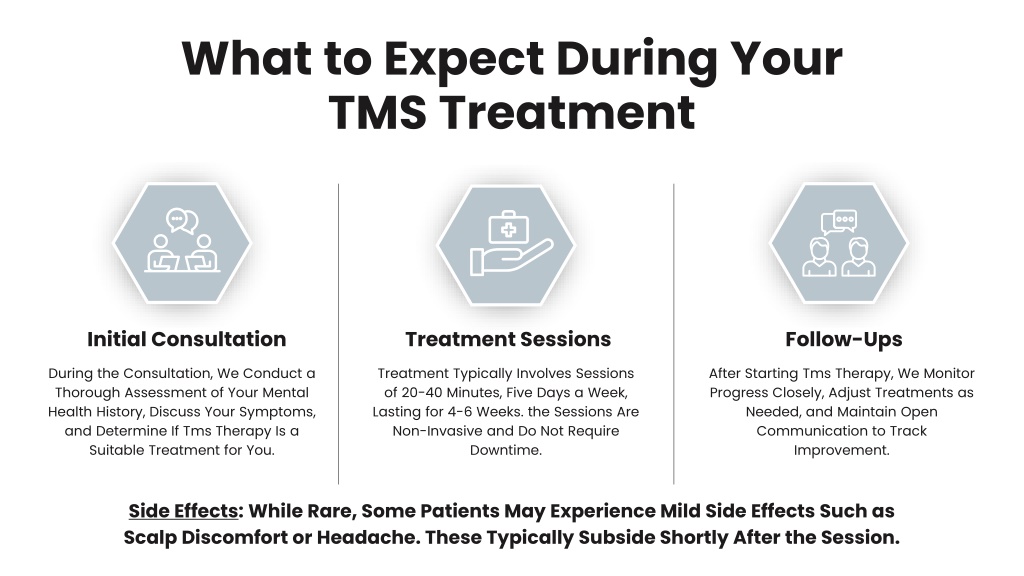 What to Expect During Your TMS Treatment

Initial Consultation

During the Consultation, We Conduct a Thorough Assessment of Your Mental Health History, Discuss Your Symptoms, and Determine If Tms Therapy Is a Suitable Treatment for You.

Treatment Sessions

Treatment Typically Involves Sessions of 20-40 Minutes, Five Days a Week, Lasting for 4-6 Weeks. the Sessions Are Non-Invasive and Do Not Require Downtime.

Follow-Ups

After Starting Tms Therapy, We Monitor Progress Closely, Adjust Treatments as Needed, and Maintain Open Communication to Track Improvement.

Side Effects: While Rare, Some Patients May Experience Mild Side Effects Such as Scalp Discomfort or Headache. These Typically Subside Shortly After the Session.